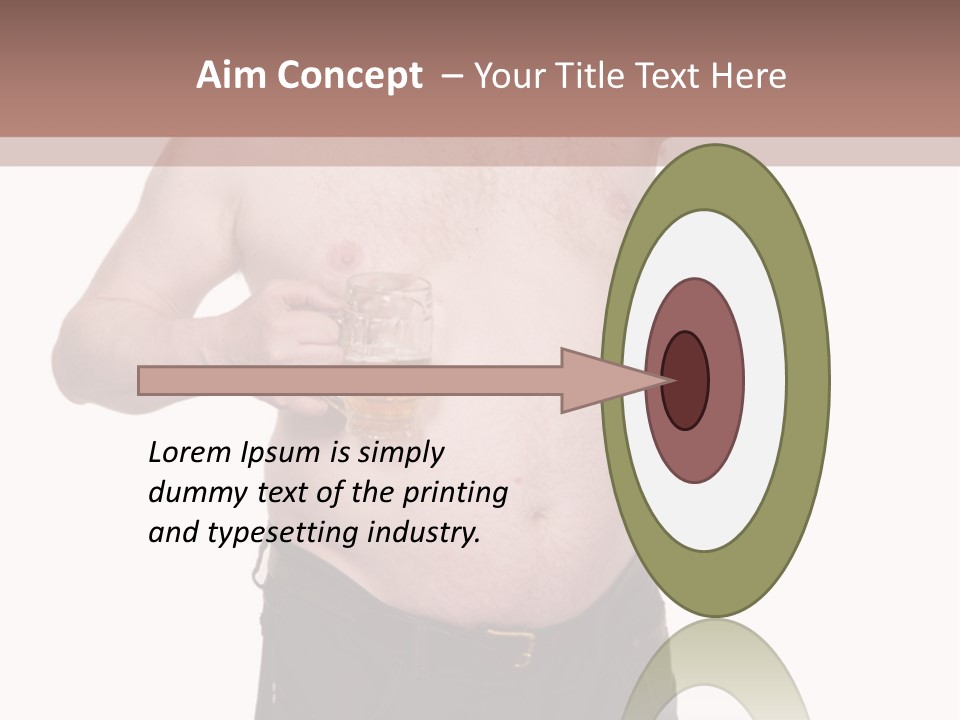 Aim Concept – Your Title Text Here

Lorem Ipsum is simply dummy text of the printing and typesetting industry.